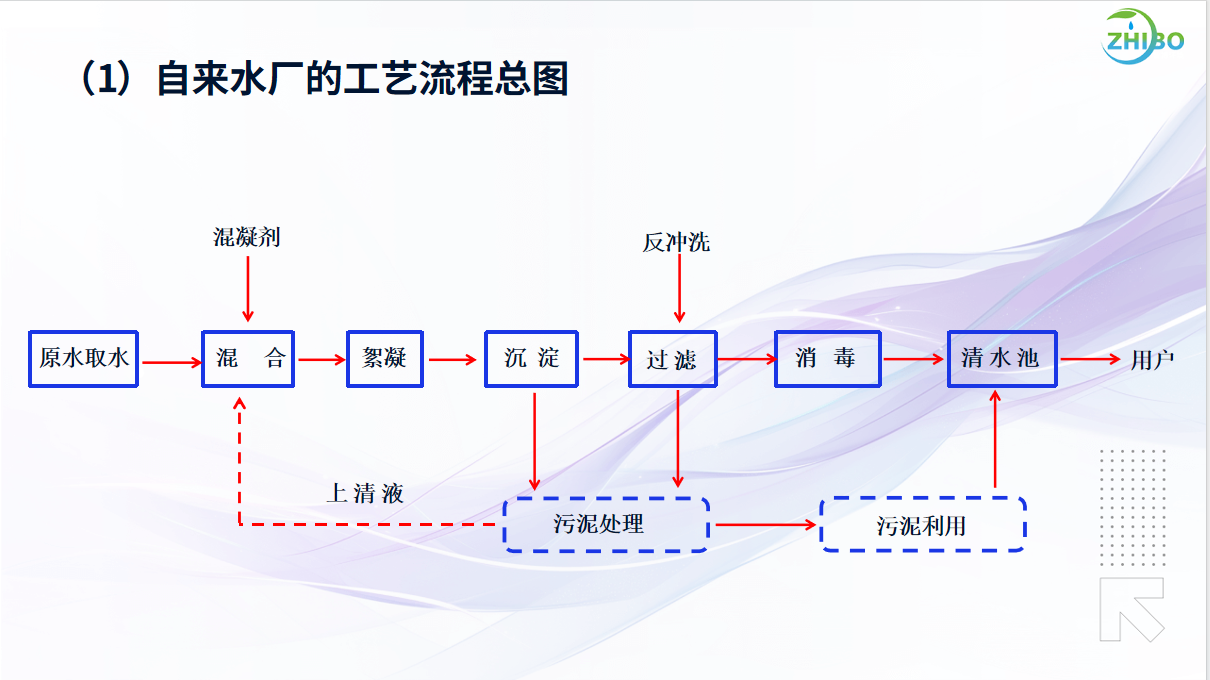 ZHIBO

（1）自来水厂的工艺流程总图

混凝剂

反冲洗

原水取水

混 合

絮凝

沉 淀

过 滤

消 毒

清 水 池

用户

上 清 液

污泥处理

污泥利用